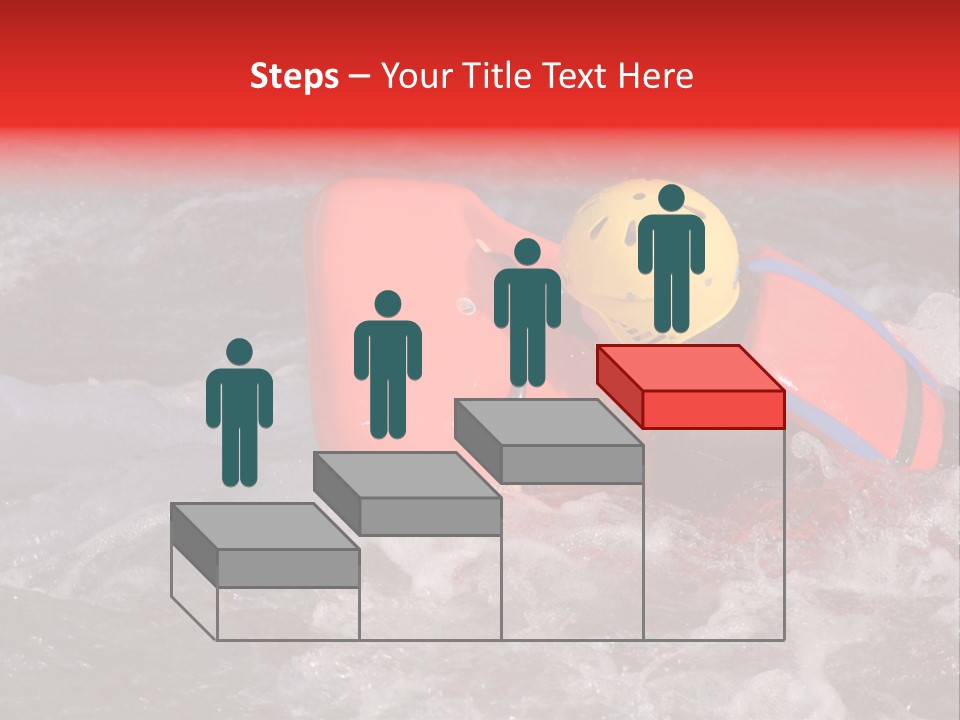 Steps – Your Title Text Here